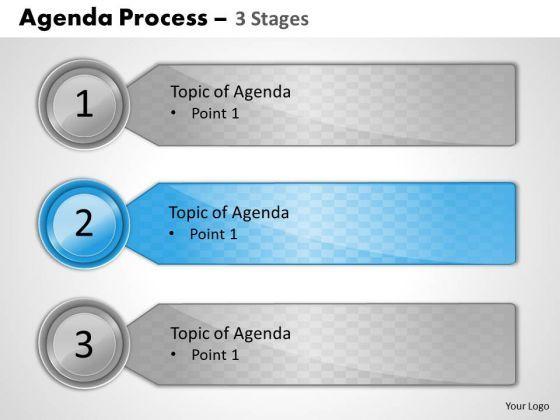 Agenda Process – 3 Stages

1

Topic of Agenda
• Point 1

2

Topic of Agenda
• Point 1

3

Topic of Agenda
• Point 1

Your Logo